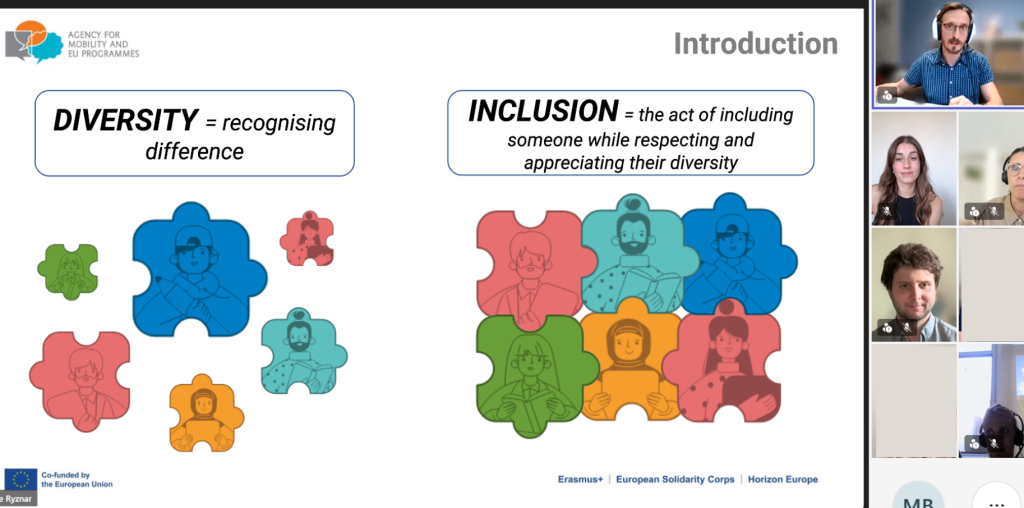 AGENCY FOR MOBILITY AND EU PROGRAMMES

Introduction

DIVERSITY = recognising difference

INCLUSION = the act of including someone while respecting and appreciating their diversity

Co-funded by the European Union

e Ryznar

Erasmus+ | European Solidarity Corps | Horizon Europe

MB

...